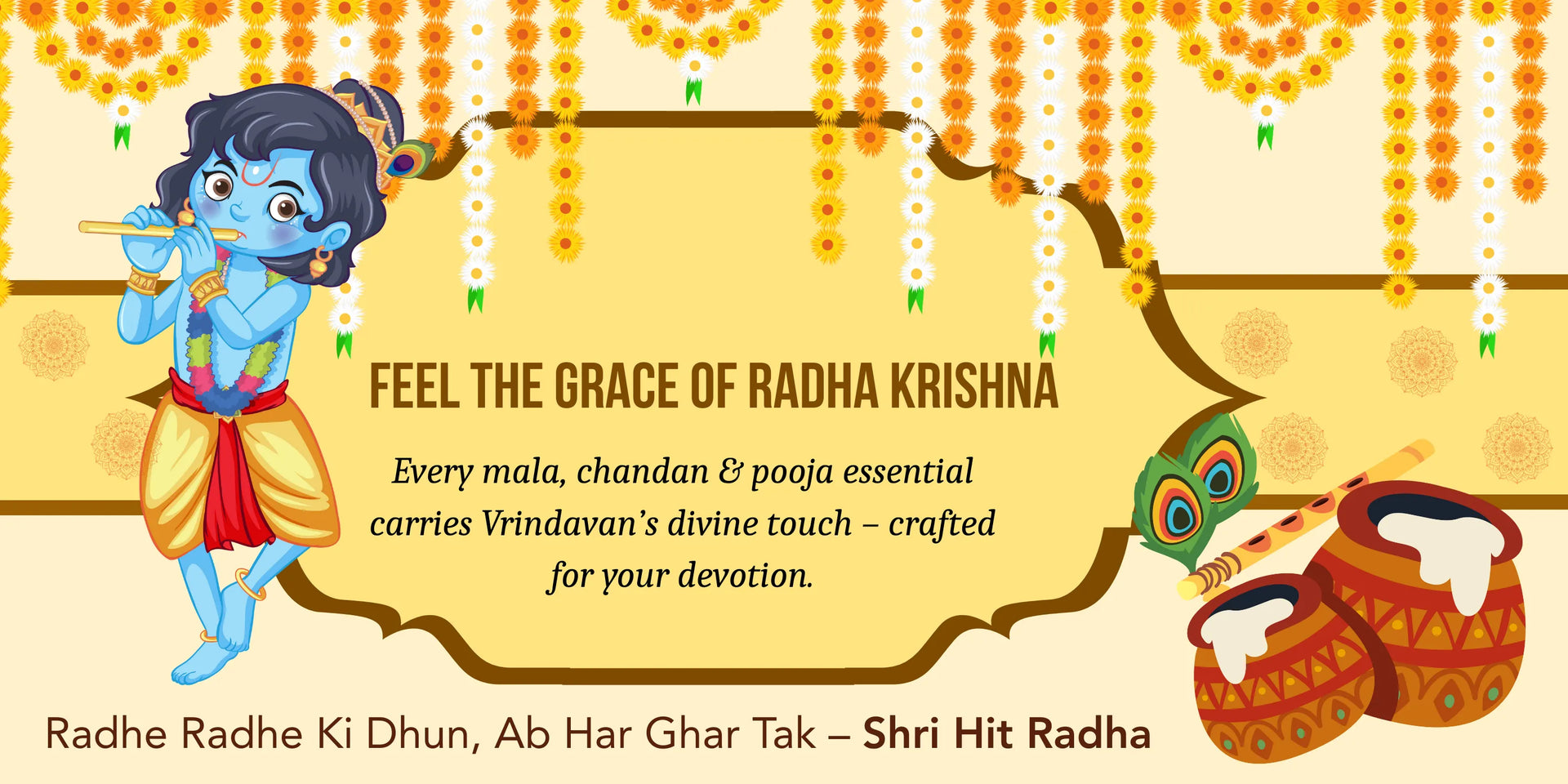 FEEL THE GRACE OF RADHA KRISHNA

Every mala, chandan & pooja essential carries Vrindavan's divine touch – crafted for your devotion.

Radhe Radhe Ki Dhun, Ab Har Ghar Tak – Shri Hit Radha